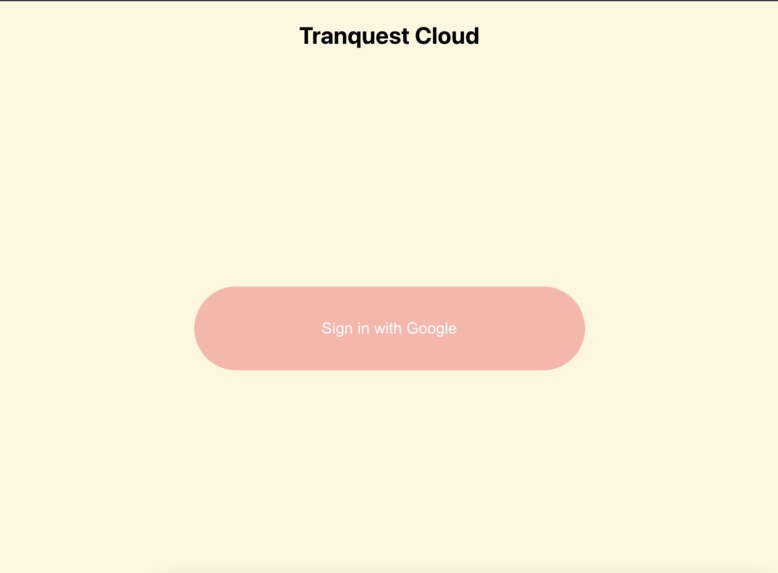 Tranquest Cloud

Sign in with Google